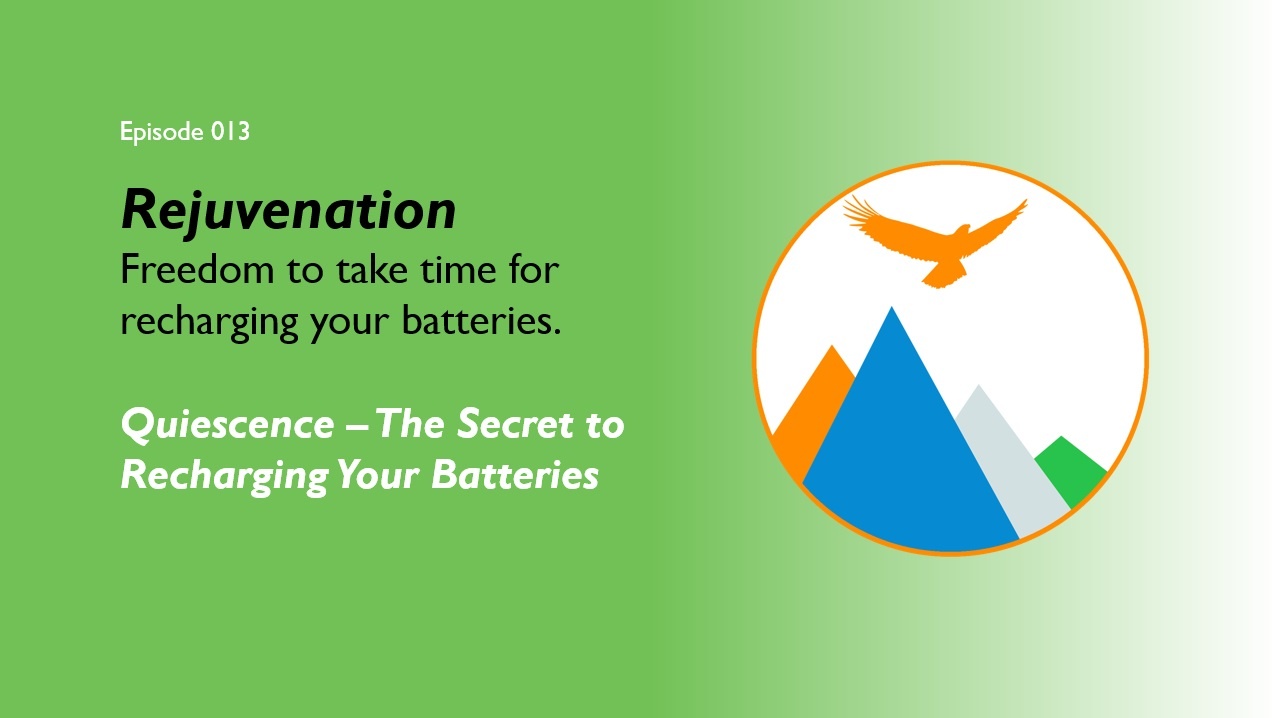 Episode 013

Rejuvenation
Freedom to take time for recharging your batteries.

Quiescence – The Secret to Recharging Your Batteries